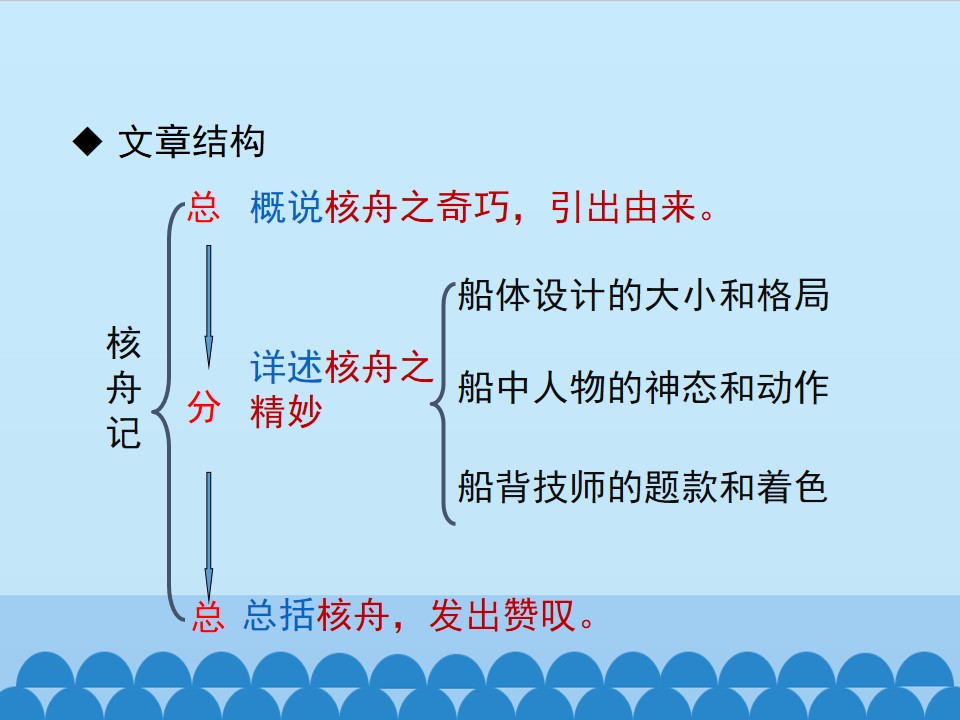 ◆ 文章结构

核舟记

总 概说核舟之奇巧，引出由来。

分 详述核舟之精妙

船体设计的大小和格局

船中人物的神态和动作

船背技师的题款和着色

总 总括核舟，发出赞叹。